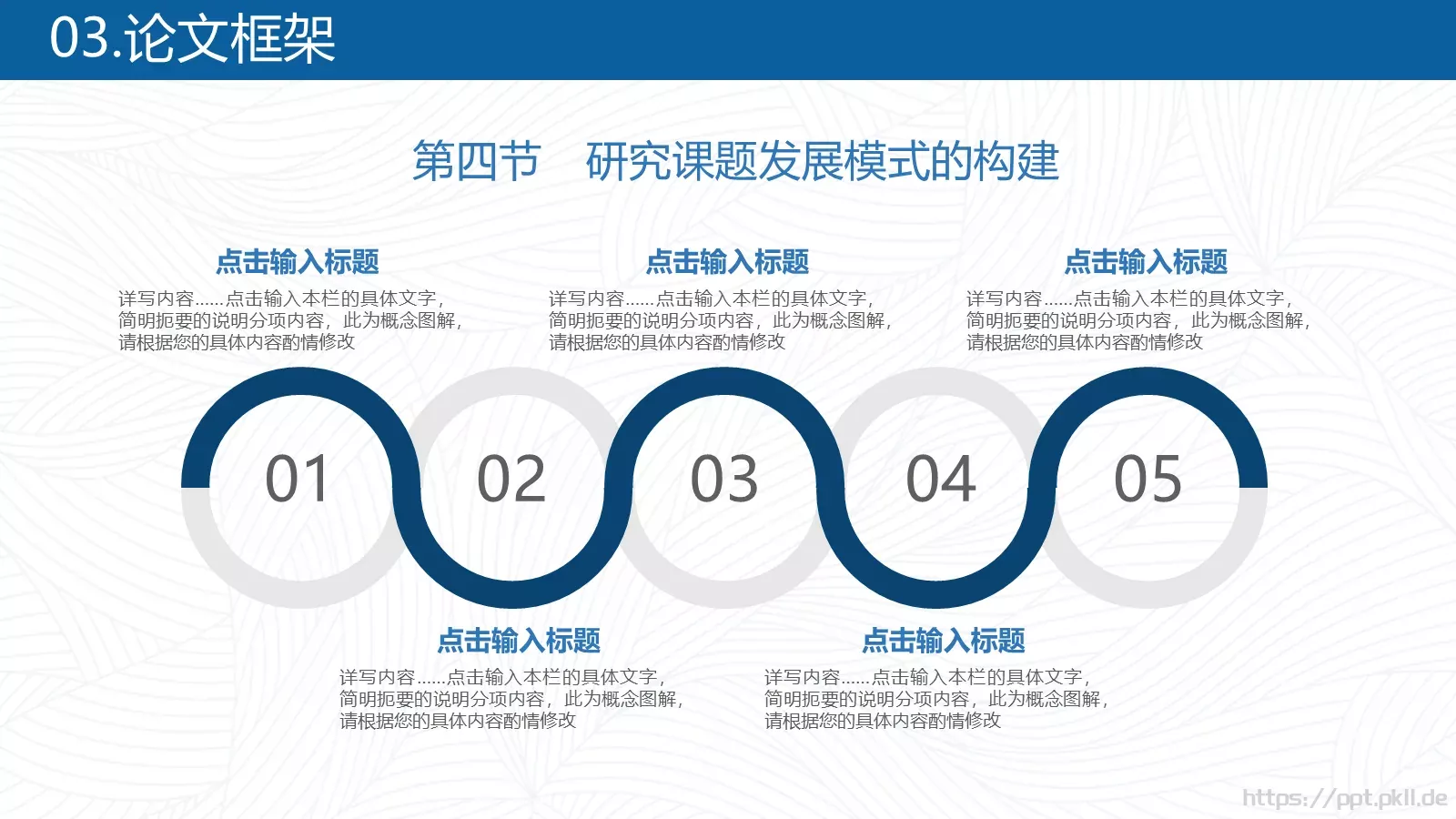 03.论文框架

第四节 研究课题发展模式的构建

点击输入标题
详写内容......点击输入本栏的具体文字，简明扼要的说明分项内容，此为概念图解，请根据您的具体内容酌情修改

点击输入标题
详写内容......点击输入本栏的具体文字，简明扼要的说明分项内容，此为概念图解，请根据您的具体内容酌情修改

点击输入标题
详写内容......点击输入本栏的具体文字，简明扼要的说明分项内容，此为概念图解，请根据您的具体内容酌情修改

01

02

03

04

05

点击输入标题
详写内容......点击输入本栏的具体文字，简明扼要的说明分项内容，此为概念图解，请根据您的具体内容酌情修改

点击输入标题
详写内容......点击输入本栏的具体文字，简明扼要的说明分项内容，此为概念图解，请根据您的具体内容酌情修改

https://ppt.pkll.de